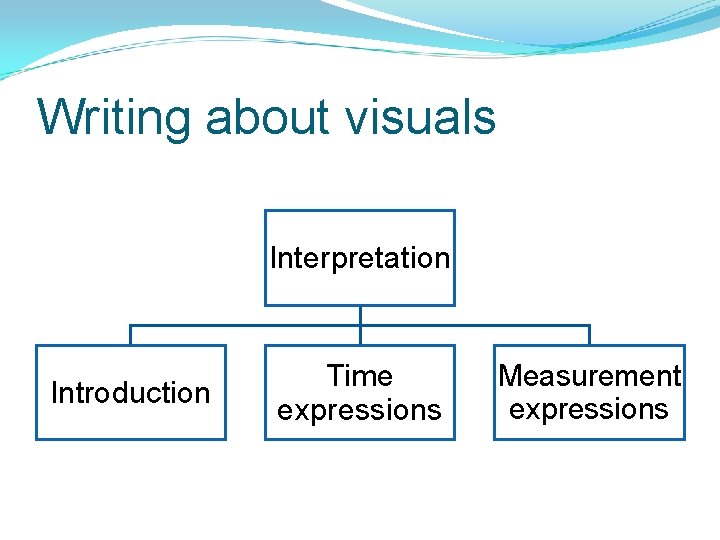 Writing about visuals

Interpretation

Introduction

Time expressions

Measurement expressions